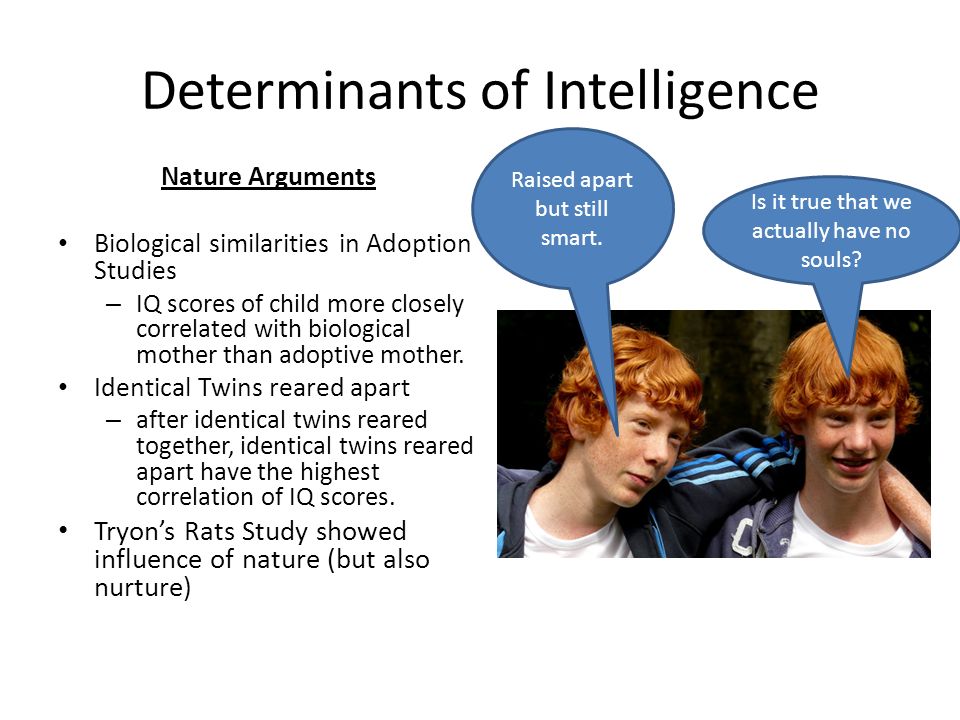 Determinants of Intelligence

Nature Arguments

• Biological similarities in Adoption Studies
– IQ scores of child more closely correlated with biological mother than adoptive mother.
• Identical Twins reared apart
– after identical twins reared together, identical twins reared apart have the highest correlation of IQ scores.
• Tryon's Rats Study showed influence of nature (but also nurture)

Raised apart but still smart.

Is it true that we actually have no souls?